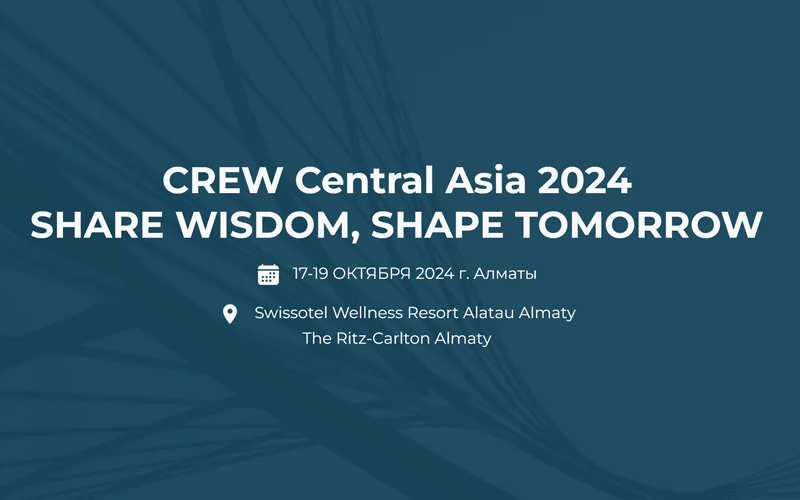 CREW Central Asia 2024
SHARE WISDOM, SHAPE TOMORROW

17-19 ОКТЯБРЯ 2024 г. Алматы

Swissotel Wellness Resort Alatau Almaty
The Ritz-Carlton Almaty